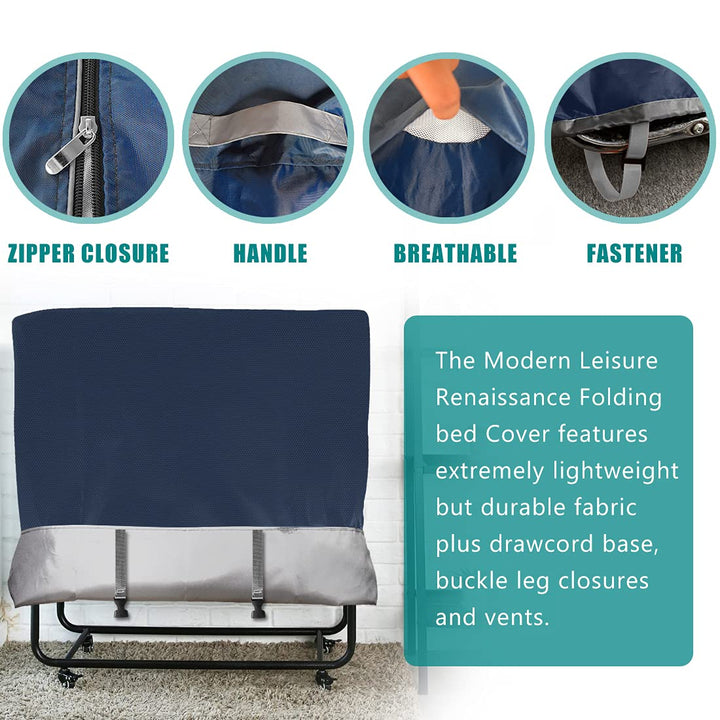 ZIPPER CLOSURE

HANDLE

BREATHABLE

FASTENER

The Modern Leisure Renaissance Folding bed Cover features extremely lightweight but durable fabric plus drawcord base, buckle leg closures and vents.